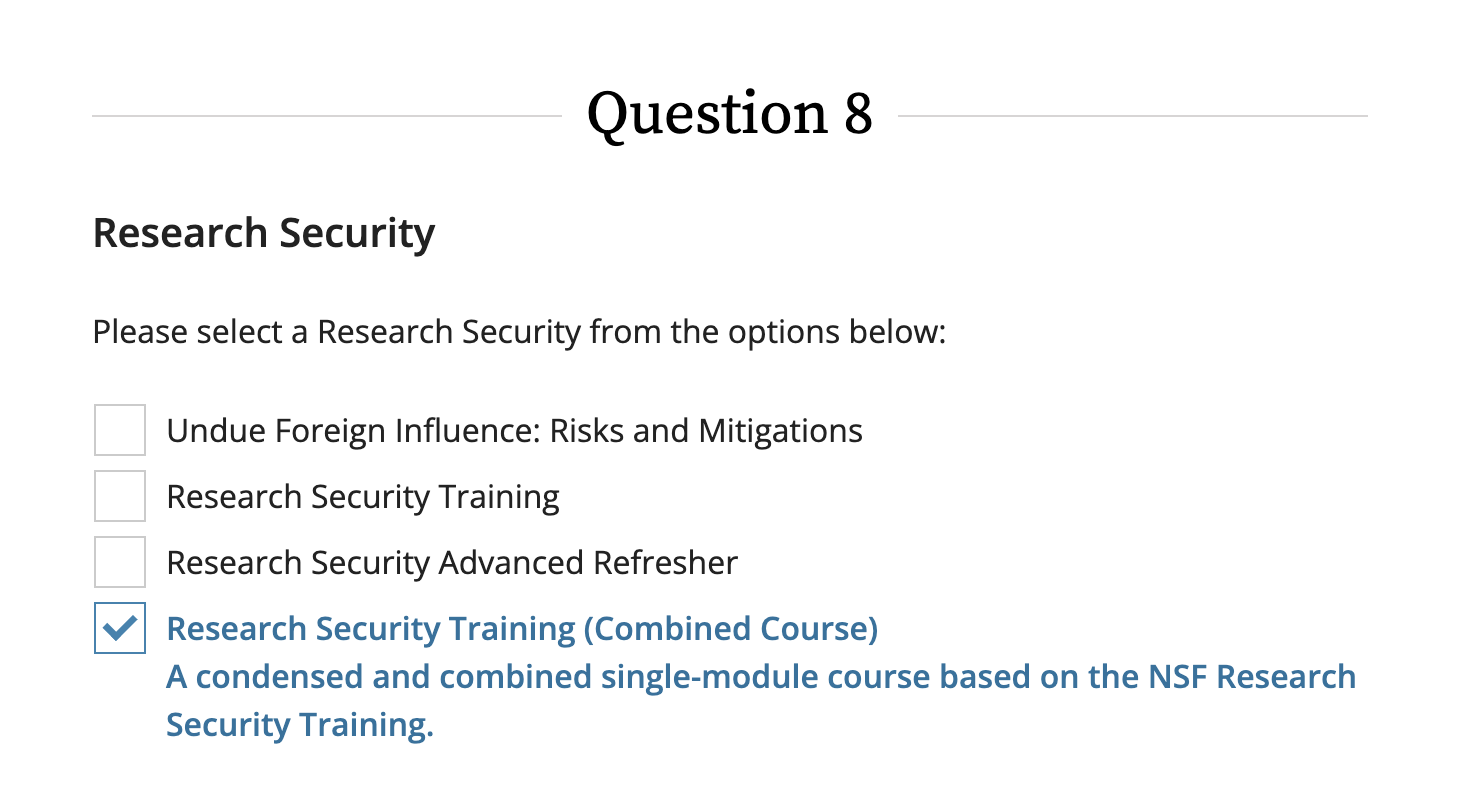 Question 8

Research Security

Please select a Research Security from the options below:

Undue Foreign Influence: Risks and Mitigations

Research Security Training

Research Security Advanced Refresher

Research Security Training (Combined Course)
A condensed and combined single-module course based on the NSF Research Security Training.